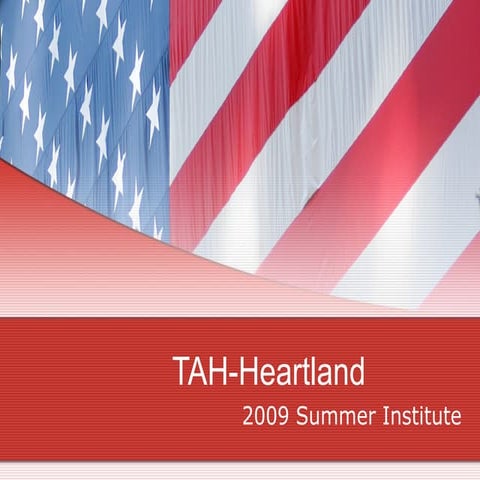 TAH-Heartland

2009 Summer Institute